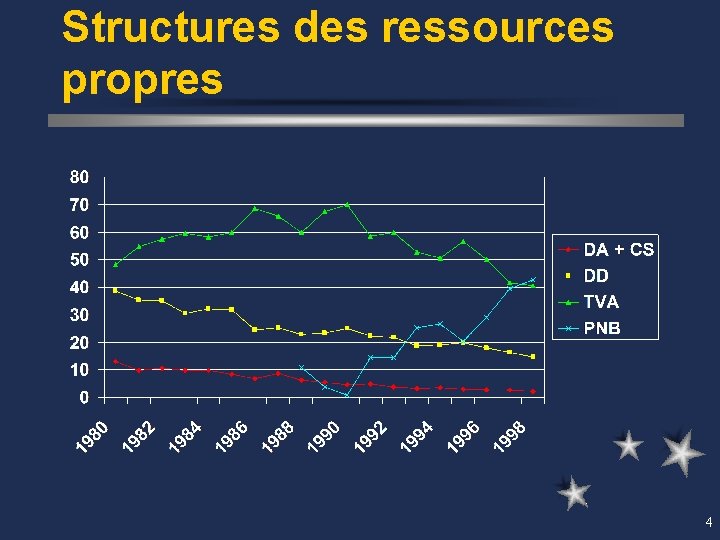 Structures des ressources propres

80
70
60
50
40
30
20
10
0

1980
1982
1984
1986
1988
1990
1992
1994
1996
1998

DA + CS
DD
TVA
PNB

4